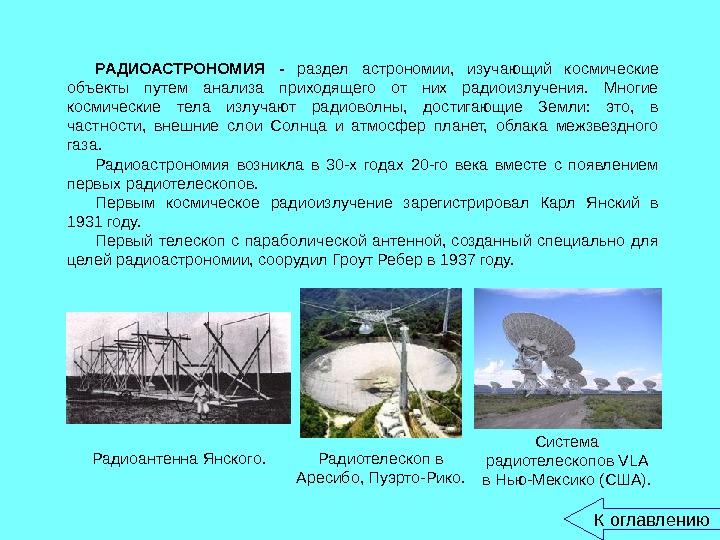 РАДИОАСТРОНОМИЯ - раздел астрономии, изучающий космические объекты путем анализа приходящего от них радиоизлучения. Многие космические тела излучают радиоволны, достигающие Земли: это, в частности, внешние слои Солнца и атмосфер планет, облака межзвездного газа.

Радиоастрономия возникла в 30-х годах 20-го века вместе с появлением первых радиотелескопов.

Первым космическое радиоизлучение зарегистрировал Карл Янский в 1931 году.

Первый телескоп с параболической антенной, созданный специально для целей радиоастрономии, соорудил Гроут Ребер в 1937 году.

Радиоантенна Янского.

Радиотелескоп в Аресибо, Пуэрто-Рико.

Система радиотелескопов VLA в Нью-Мексико (США).

К оглавлению